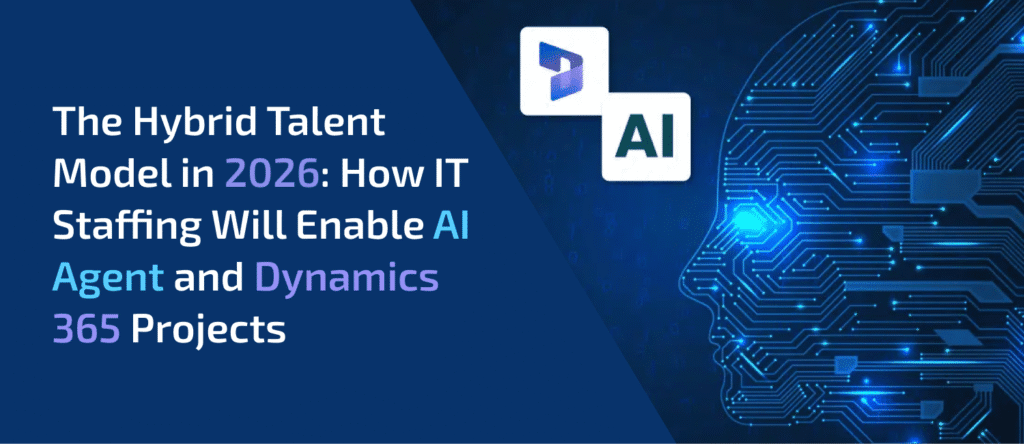 The Hybrid Talent Model in 2026: How IT Staffing Will Enable AI Agent and Dynamics 365 Projects

AI